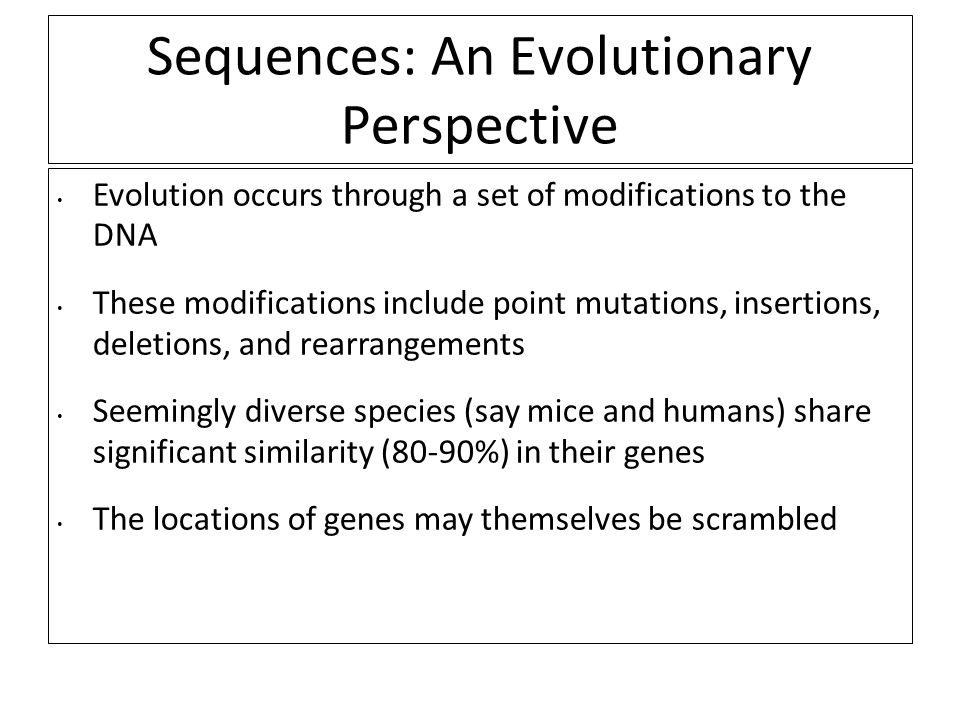 Sequences: An Evolutionary Perspective

• Evolution occurs through a set of modifications to the DNA

• These modifications include point mutations, insertions, deletions, and rearrangements

• Seemingly diverse species (say mice and humans) share significant similarity (80-90%) in their genes

• The locations of genes may themselves be scrambled